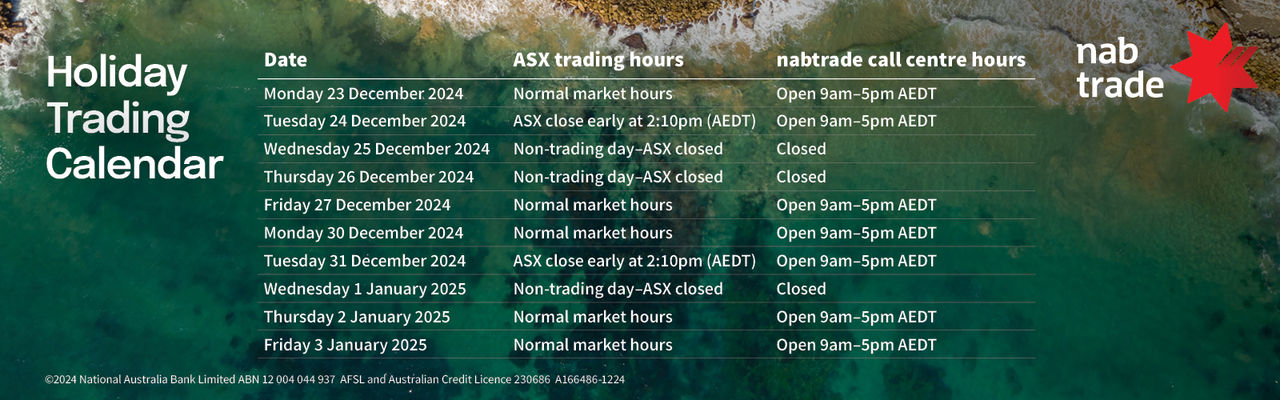 Holiday Trading Calendar

| Date | ASX trading hours | nabtrade call centre hours |
|---|---|---|
| Monday 23 December 2024 | Normal market hours | Open 9am–5pm AEDT |
| Tuesday 24 December 2024 | ASX close early at 2:10pm (AEDT) | Open 9am–5pm AEDT |
| Wednesday 25 December 2024 | Non-trading day–ASX closed | Closed |
| Thursday 26 December 2024 | Non-trading day–ASX closed | Closed |
| Friday 27 December 2024 | Normal market hours | Open 9am–5pm AEDT |
| Monday 30 December 2024 | Normal market hours | Open 9am–5pm AEDT |
| Tuesday 31 December 2024 | ASX close early at 2:10pm (AEDT) | Open 9am–5pm AEDT |
| Wednesday 1 January 2025 | Non-trading day–ASX closed | Closed |
| Thursday 2 January 2025 | Normal market hours | Open 9am–5pm AEDT |
| Friday 3 January 2025 | Normal market hours | Open 9am–5pm AEDT |

nab trade

©2024 National Australia Bank Limited ABN 12 004 044 937 AFSL and Australian Credit Licence 230686 A166486-1224